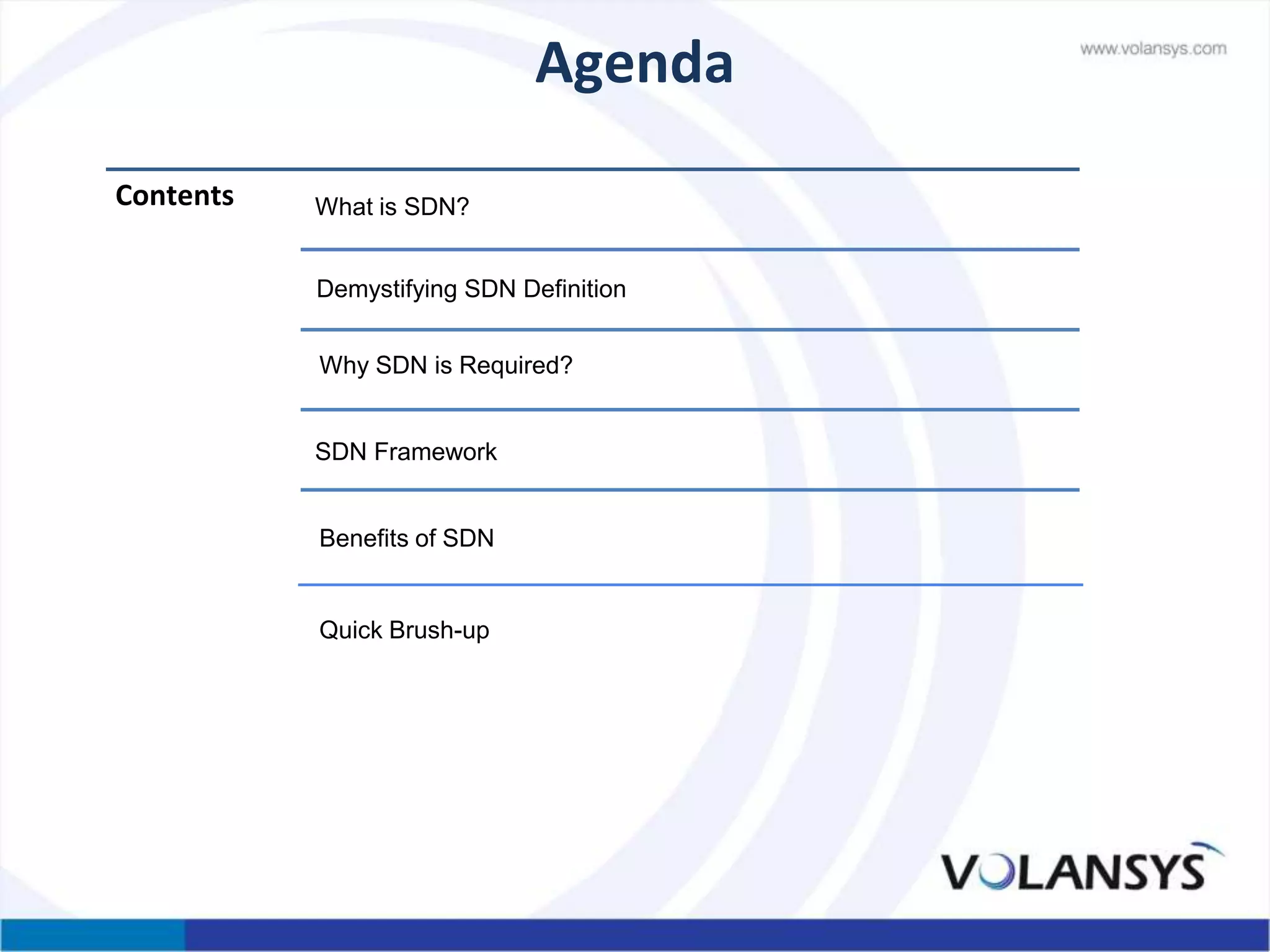 Agenda

www.volansys.com

Contents

What is SDN?

Demystifying SDN Definition

Why SDN is Required?

SDN Framework

Benefits of SDN

Quick Brush-up

VOLANSYS